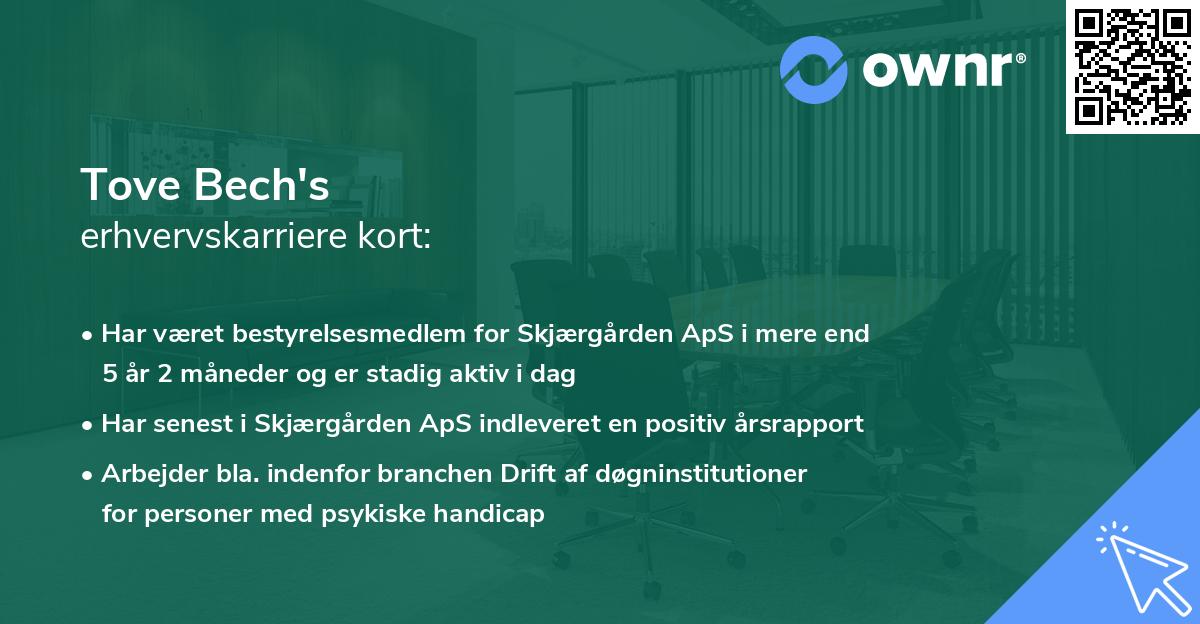 ownr®

Tove Bech's
erhvervskarriere kort:

• Har været bestyrelsesmedlem for Skjærgården ApS i mere end 5 år 2 måneder og er stadig aktiv i dag

• Har senest i Skjærgården ApS indleveret en positiv årsrapport

• Arbejder bla. indenfor branchen Drift af døgninstitutioner for personer med psykiske handicap